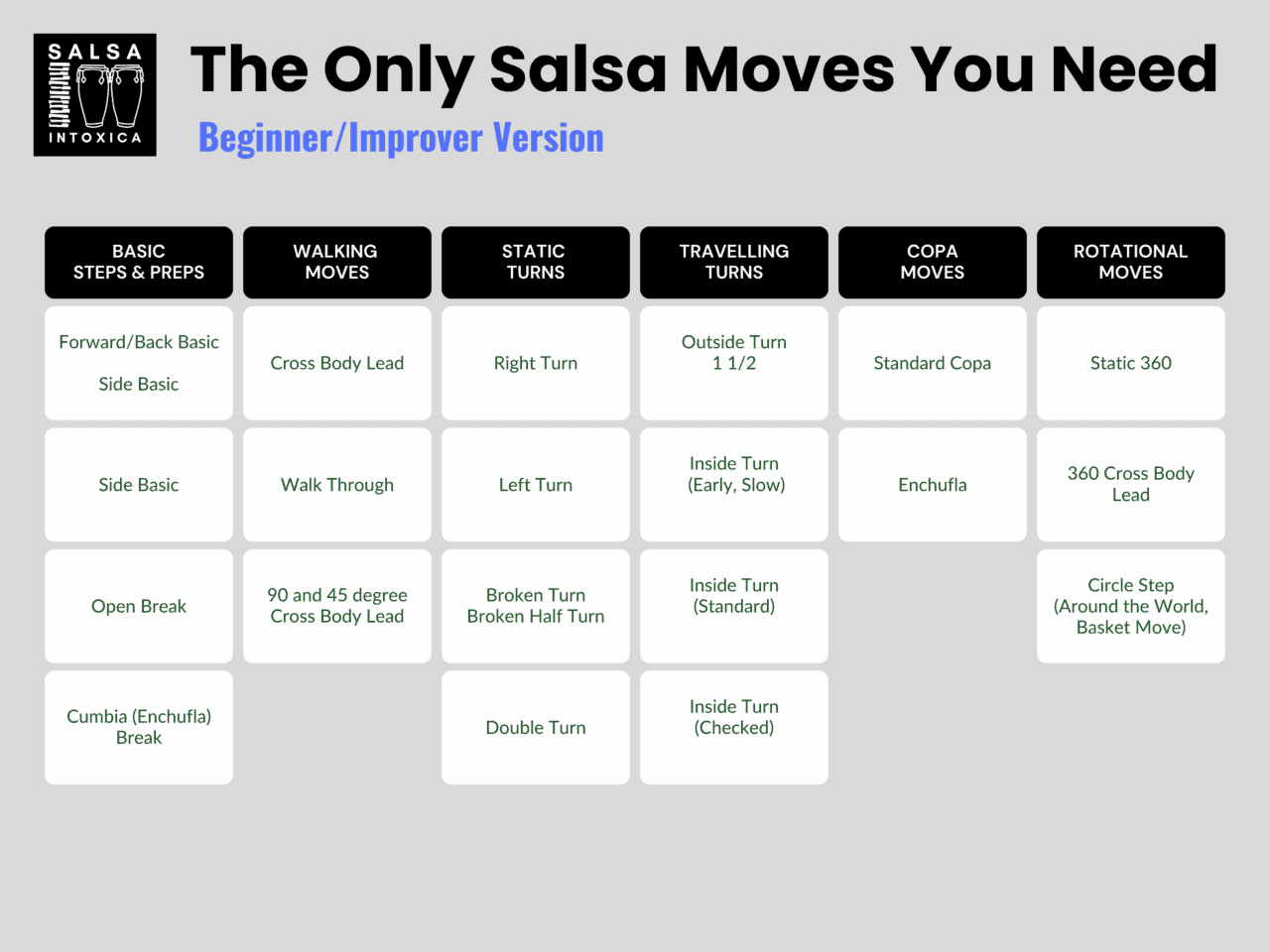 SALSA INTOXICA

The Only Salsa Moves You Need

Beginner/Improver Version

| BASIC STEPS & PREPS | WALKING MOVES | STATIC TURNS | TRAVELLING TURNS | COPA MOVES | ROTATIONAL MOVES |
|---|---|---|---|---|---|
| Forward/Back Basic Side Basic | Cross Body Lead | Right Turn | Outside Turn 1 1/2 | Standard Copa | Static 360 |
| Side Basic | Walk Through | Left Turn | Inside Turn (Early, Slow) | Enchufla | 360 Cross Body Lead |
| Open Break | 90 and 45 degree Cross Body Lead | Broken Turn Broken Half Turn | Inside Turn (Standard) | | Circle Step (Around the World, Basket Move) |
| Cumbia (Enchufla) Break | | Double Turn | Inside Turn (Checked) | | |